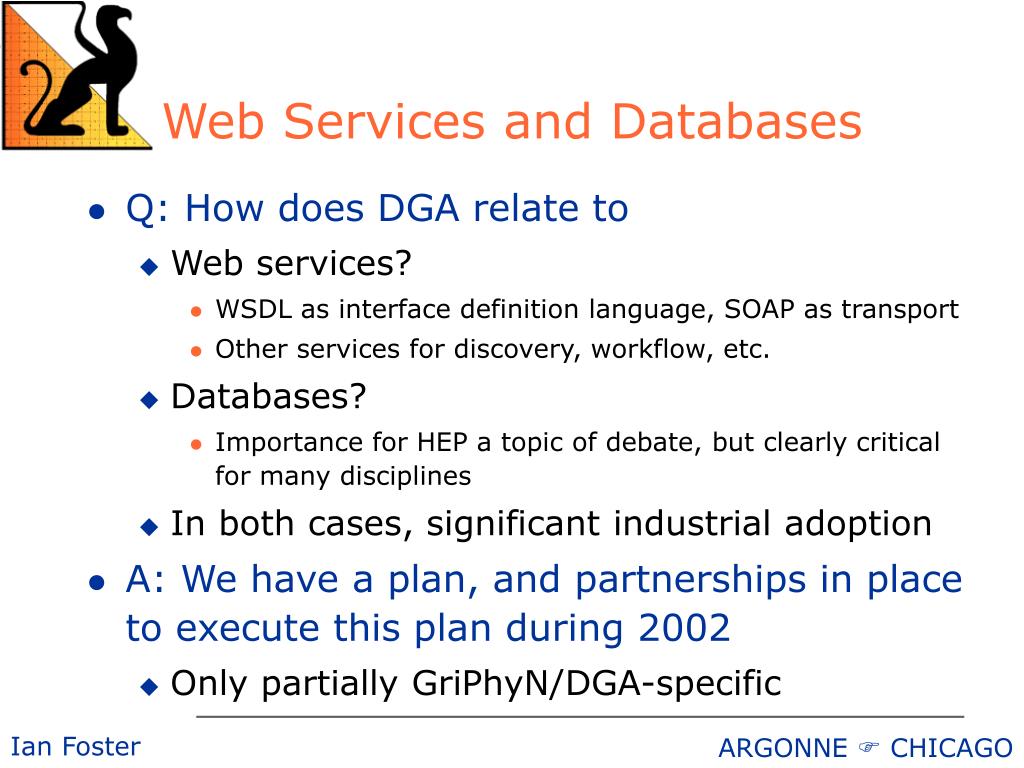 Web Services and Databases

- Q: How does DGA relate to
  - Web services?
    - WSDL as interface definition language, SOAP as transport
    - Other services for discovery, workflow, etc.
  - Databases?
    - Importance for HEP a topic of debate, but clearly critical for many disciplines
  - In both cases, significant industrial adoption
- A: We have a plan, and partnerships in place to execute this plan during 2002
  - Only partially GriPhyN/DGA-specific

Ian Foster

ARGONNE ☞ CHICAGO